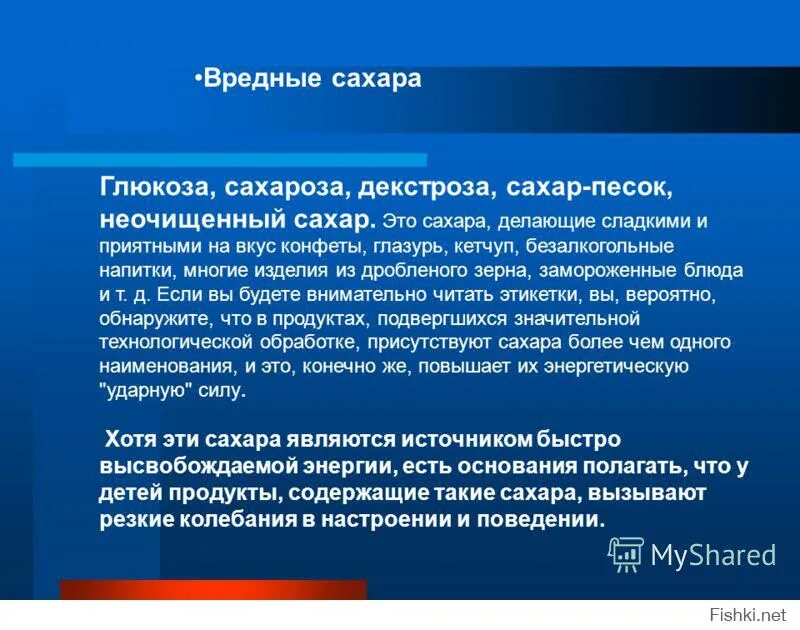 •Вредные сахара

Глюкоза, сахароза, декстроза, сахар-песок, неочищенный сахар. Это сахара, делающие сладкими и приятными на вкус конфеты, глазурь, кетчуп, безалкогольные напитки, многие изделия из дробленого зерна, замороженные блюда и т. д. Если вы будете внимательно читать этикетки, вы, вероятно, обнаружите, что в продуктах, подвергшихся значительной технологической обработке, присутствуют сахара более чем одного наименования, и это, конечно же, повышает их энергетическую "ударную" силу.

Хотя эти сахара являются источником быстро высвобождаемой энергии, есть основания полагать, что у детей продукты, содержащие такие сахара, вызывают резкие колебания в настроении и поведении.

MyShared

Fishki.net